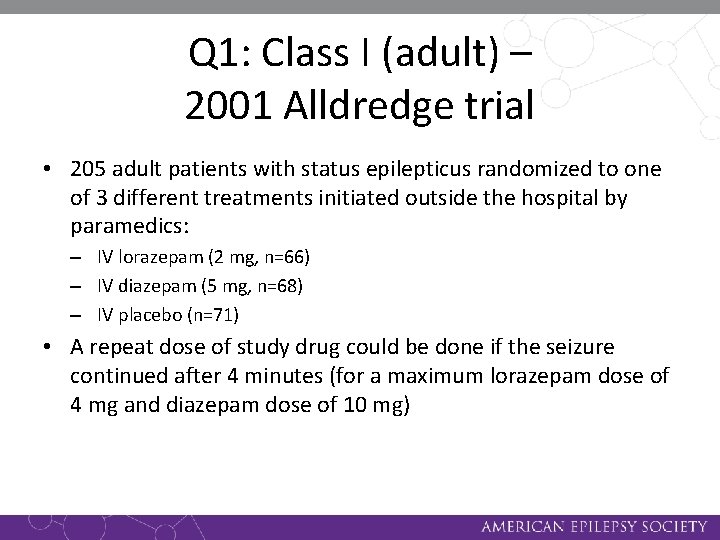 Q1: Class I (adult) – 2001 Alldredge trial

• 205 adult patients with status epilepticus randomized to one of 3 different treatments initiated outside the hospital by paramedics:
– IV lorazepam (2 mg, n=66)
– IV diazepam (5 mg, n=68)
– IV placebo (n=71)

• A repeat dose of study drug could be done if the seizure continued after 4 minutes (for a maximum lorazepam dose of 4 mg and diazepam dose of 10 mg)

AMERICAN EPILEPSY SOCIETY